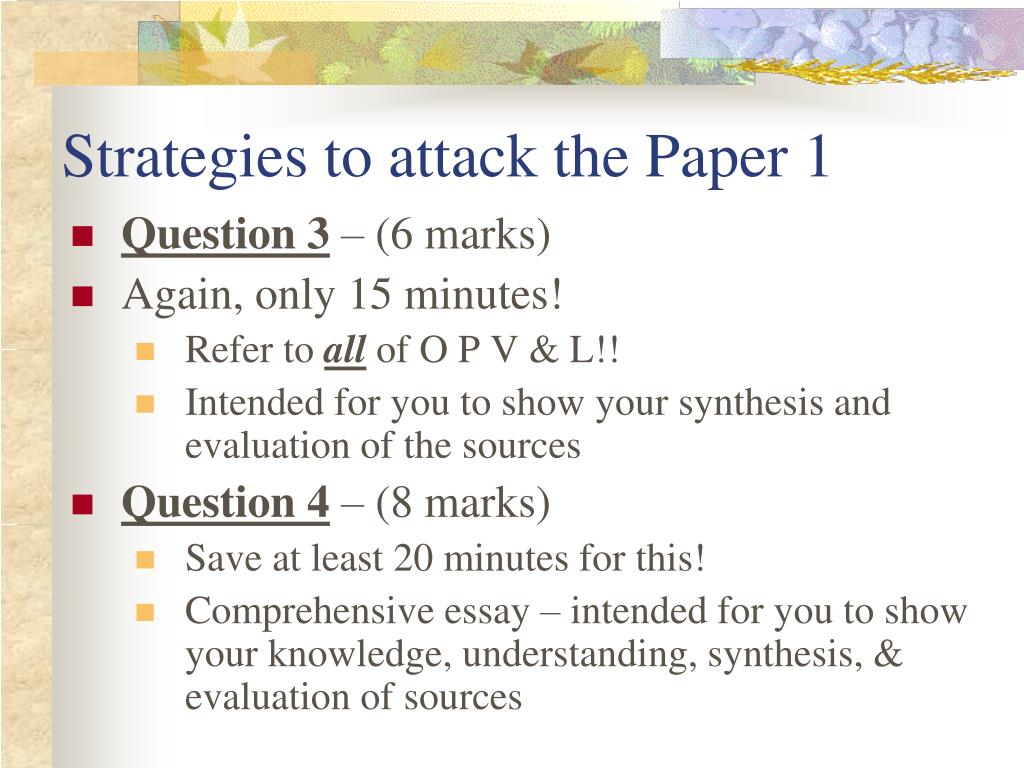 Strategies to attack the Paper 1

Question 3 – (6 marks)
Again, only 15 minutes!
Refer to all of O P V & L!!
Intended for you to show your synthesis and evaluation of the sources
Question 4 – (8 marks)
Save at least 20 minutes for this!
Comprehensive essay – intended for you to show your knowledge, understanding, synthesis, & evaluation of sources